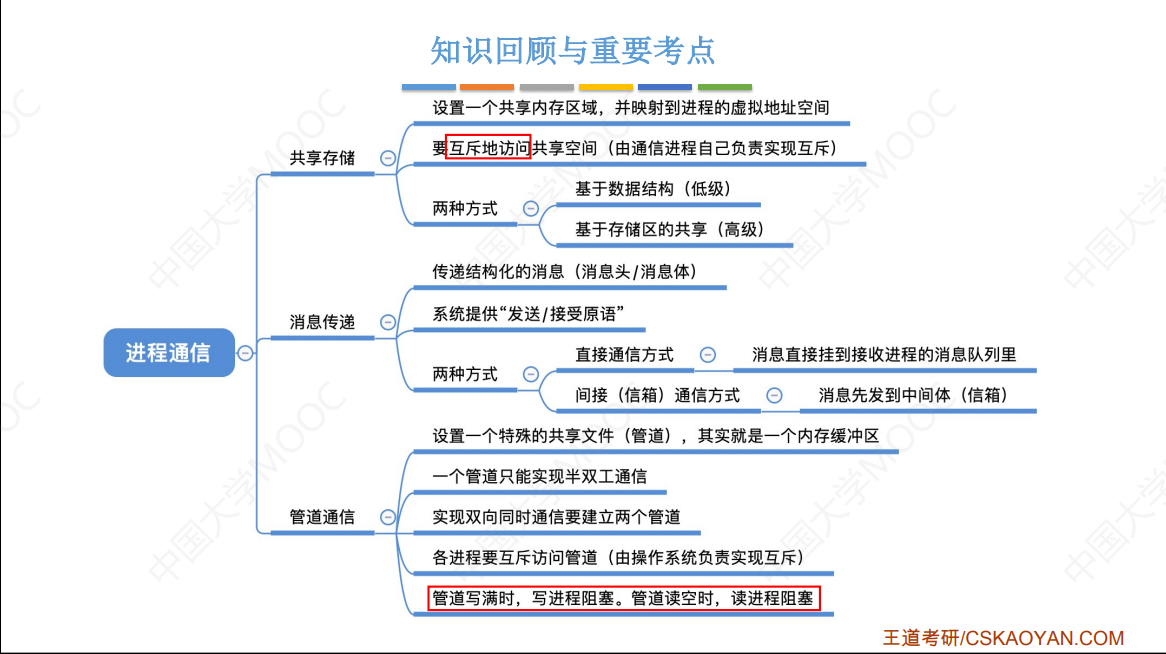 知识回顾与重要考点

进程通信

共享存储
设置一个共享内存区域，并映射到进程的虚拟地址空间
要互斥地访问共享空间（由通信进程自己负责实现互斥）
两种方式
基于数据结构（低级）
基于存储区的共享（高级）

消息传递
传递结构化的消息（消息头/消息体）
系统提供“发送/接受原语”
两种方式
直接通信方式
消息直接挂到接收进程的消息队列里
间接（信箱）通信方式
消息先发到中间体（信箱）

管道通信
设置一个特殊的共享文件（管道），其实就是一个内存缓冲区
一个管道只能实现半双工通信
实现双向同时通信要建立两个管道
各进程要互斥访问管道（由操作系统负责实现互斥）
管道写满时，写进程阻塞。管道读空时，读进程阻塞

中国大学MOOC

王道考研/CSKAOYAN.COM